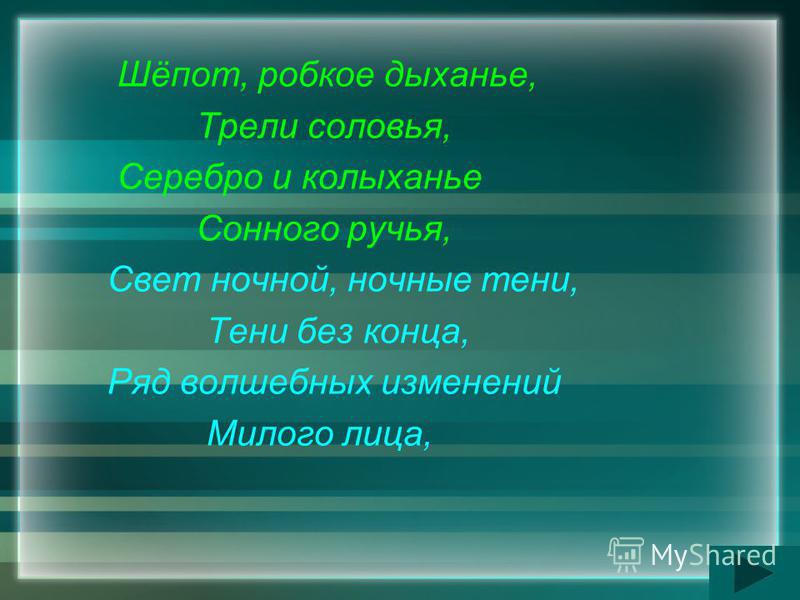 Шёпот, робкое дыханье,
Трели соловья,
Серебро и колыханье
Сонного ручья,
Свет ночной, ночные тени,
Тени без конца,
Ряд волшебных изменений
Милого лица,

MyShared